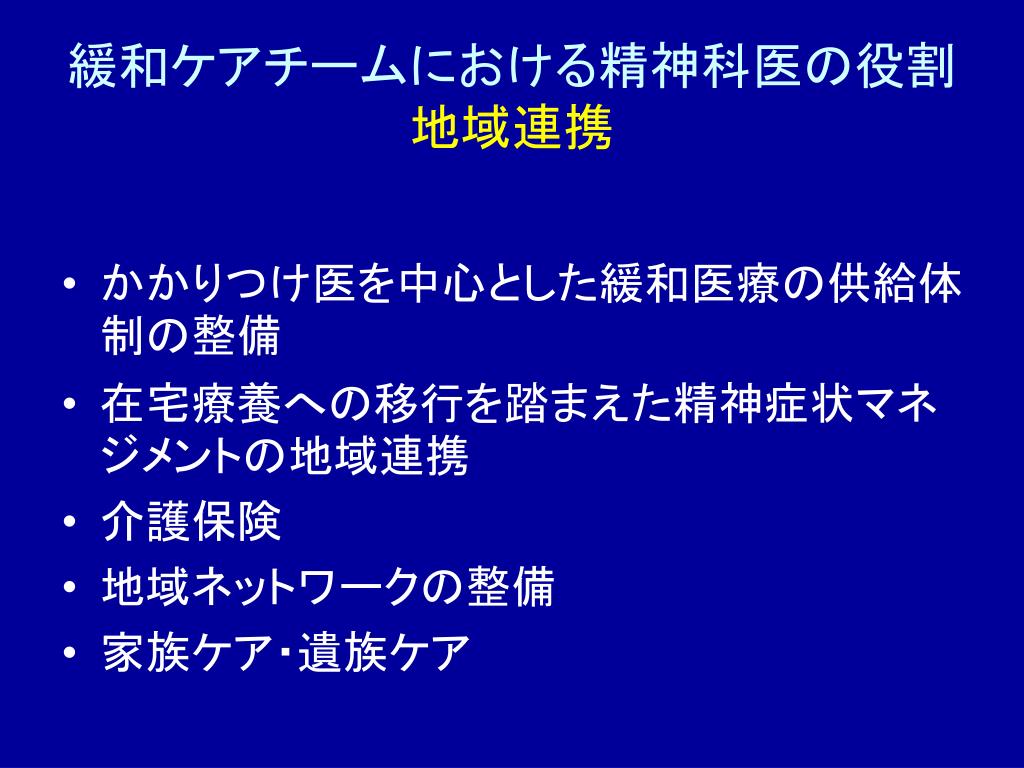 緩和ケアチームにおける精神科医の役割
地域連携

• かかりつけ医を中心とした緩和医療の供給体制の整備
• 在宅療養への移行を踏まえた精神症状マネジメントの地域連携
• 介護保険
• 地域ネットワークの整備
• 家族ケア･遺族ケア